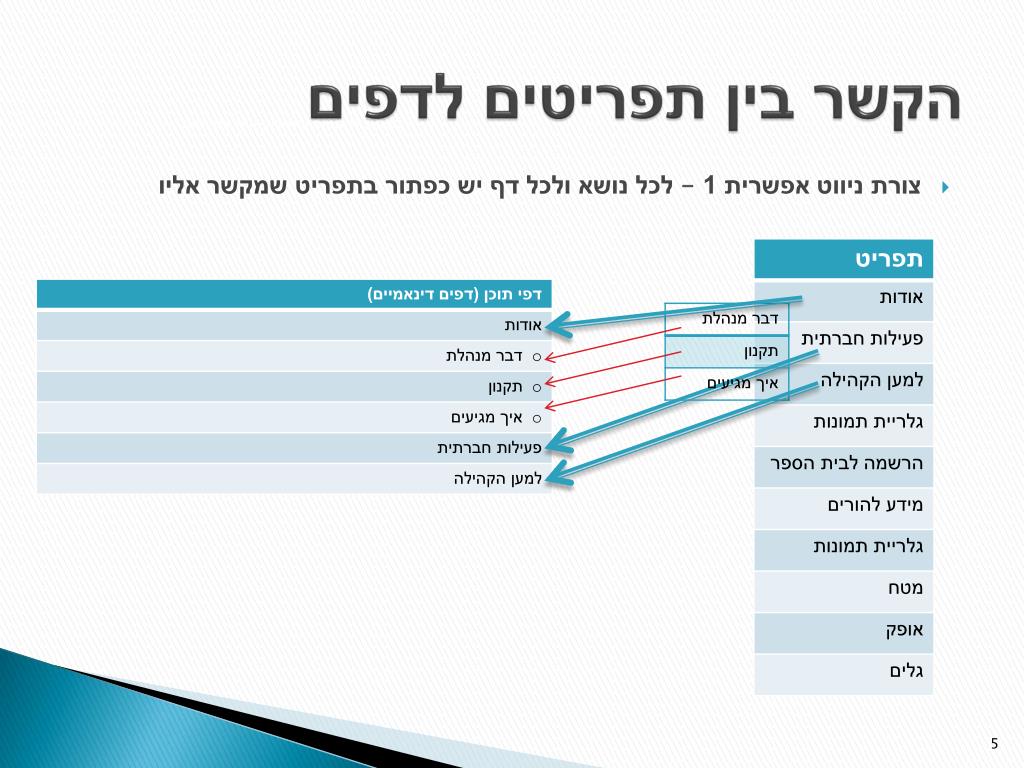 הקשר בין תפריטים לדפים

צורת ניווט אפשרית 1 – לכל נושא ולכל דף יש כפתור בתפריט שמקשר אליו

| תפריט |
|---|
| אודות |
| פעילות חברתית |
| למען הקהילה |
| גלריית תמונות |
| הרשמה לבית הספר |
| מידע להורים |
| גלריית תמונות |
| מטח |
| אופק |
| גלים |

| דבר מנהלת |
|---|
| תקנון |
| איך מגיעים |

| דפי תוכן (דפים דינאמיים) |
|---|
| אודות |
| ○ דבר מנהלת |
| ○ תקנון |
| ○ איך מגיעים |
| פעילות חברתית |
| למען הקהילה |

5